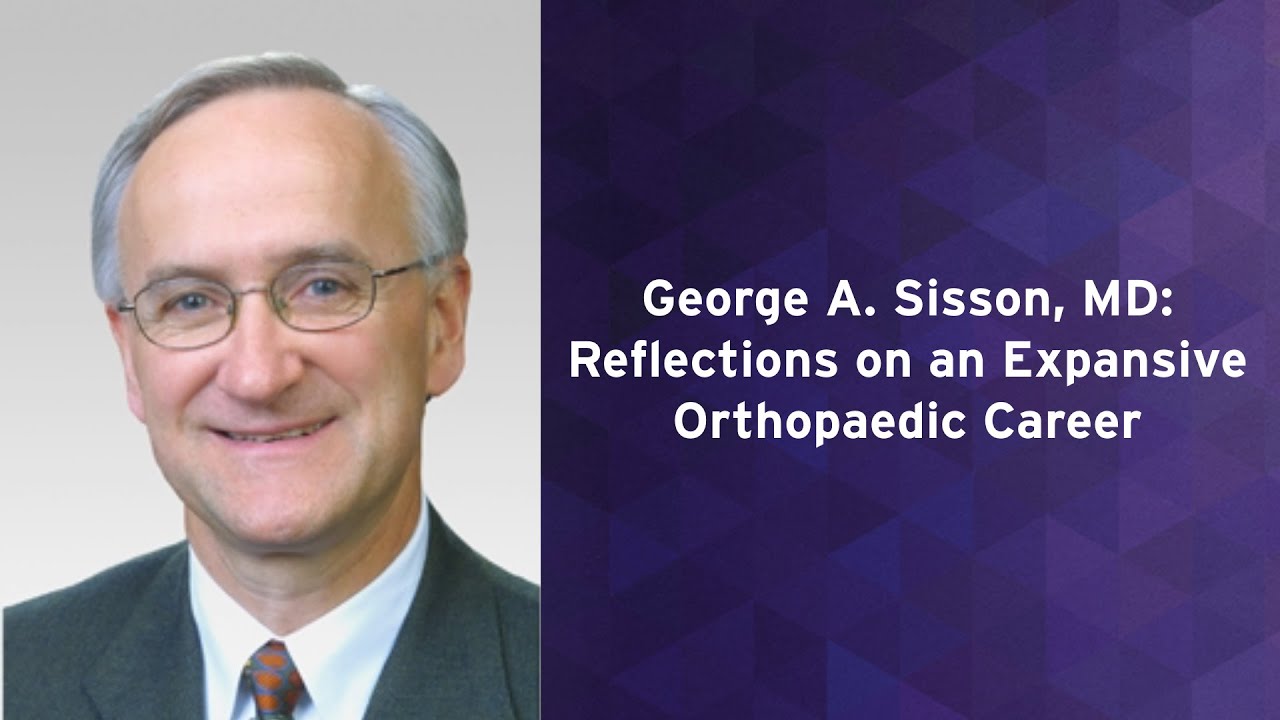 George A. Sisson, MD: Reflections on an Expansive Orthopaedic Career